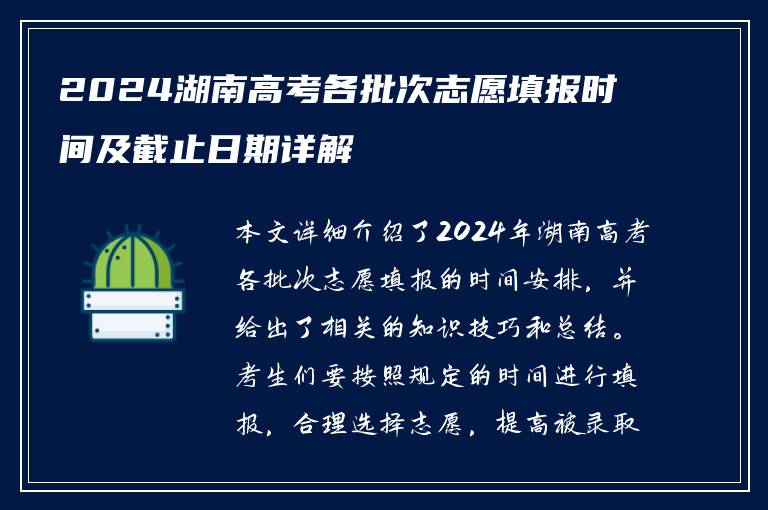 2024湖南高考各批次志愿填报时间及截止日期详解

本文详细介绍了2024年湖南高考各批次志愿填报的时间安排，并给出了相关的知识技巧和总结。考生们要按照规定的时间进行填报，合理选择志愿，提高被录取